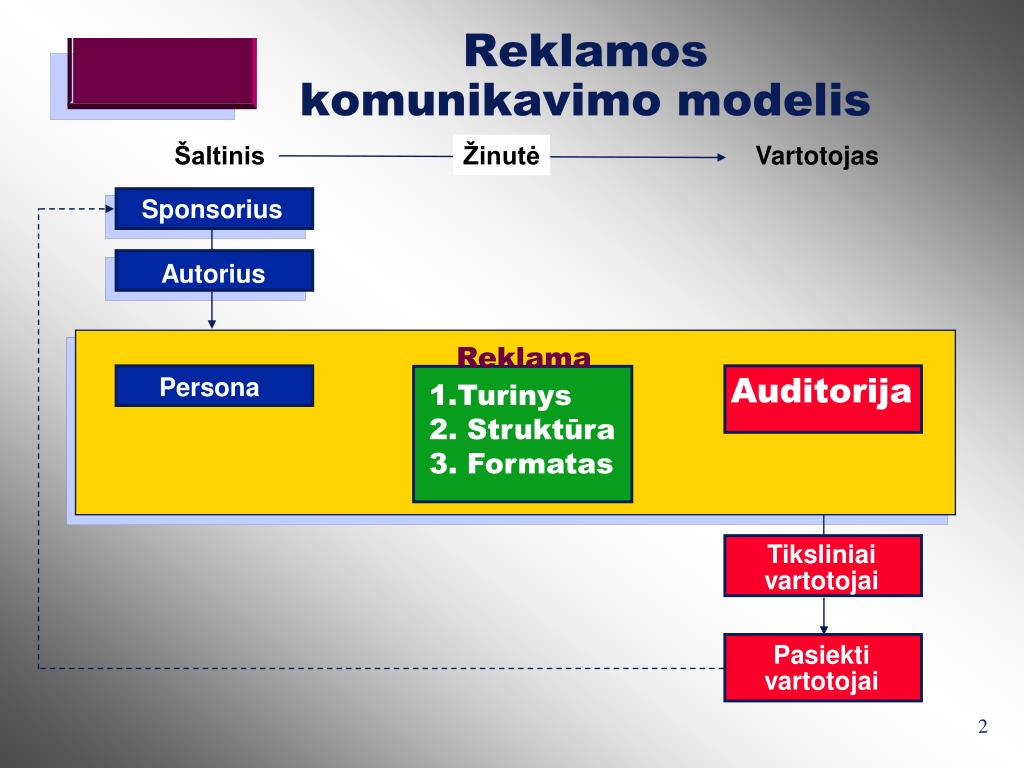 Reklamos komunikavimo modelis

Šaltinis

Žinutė

Vartotojas

Sponsorius

Autorius

Reklama

Persona

1.Turinys
2. Struktūra
3. Formatas

Auditorija

Tiksliniai vartotojai

Pasiekti vartotojai

2